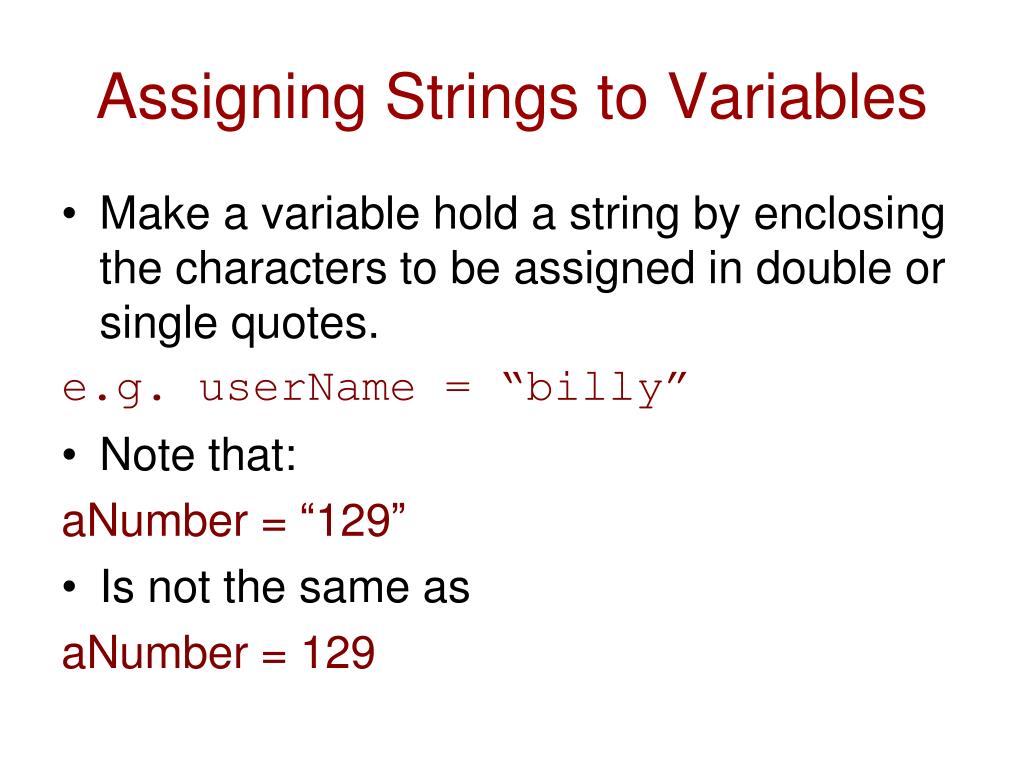 Assigning Strings to Variables

• Make a variable hold a string by enclosing the characters to be assigned in double or single quotes.

e.g. userName = “billy”

• Note that:

aNumber = “129”

• Is not the same as

aNumber = 129